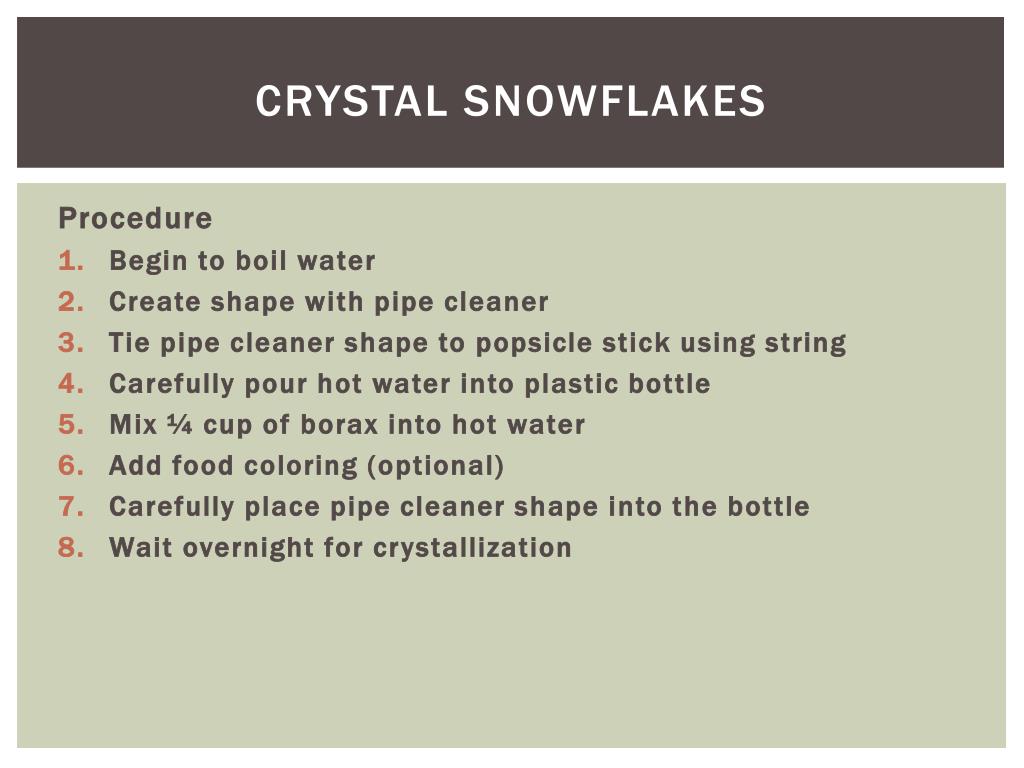 CRYSTAL SNOWFLAKES

Procedure
1. Begin to boil water
2. Create shape with pipe cleaner
3. Tie pipe cleaner shape to popsicle stick using string
4. Carefully pour hot water into plastic bottle
5. Mix ¼ cup of borax into hot water
6. Add food coloring (optional)
7. Carefully place pipe cleaner shape into the bottle
8. Wait overnight for crystallization